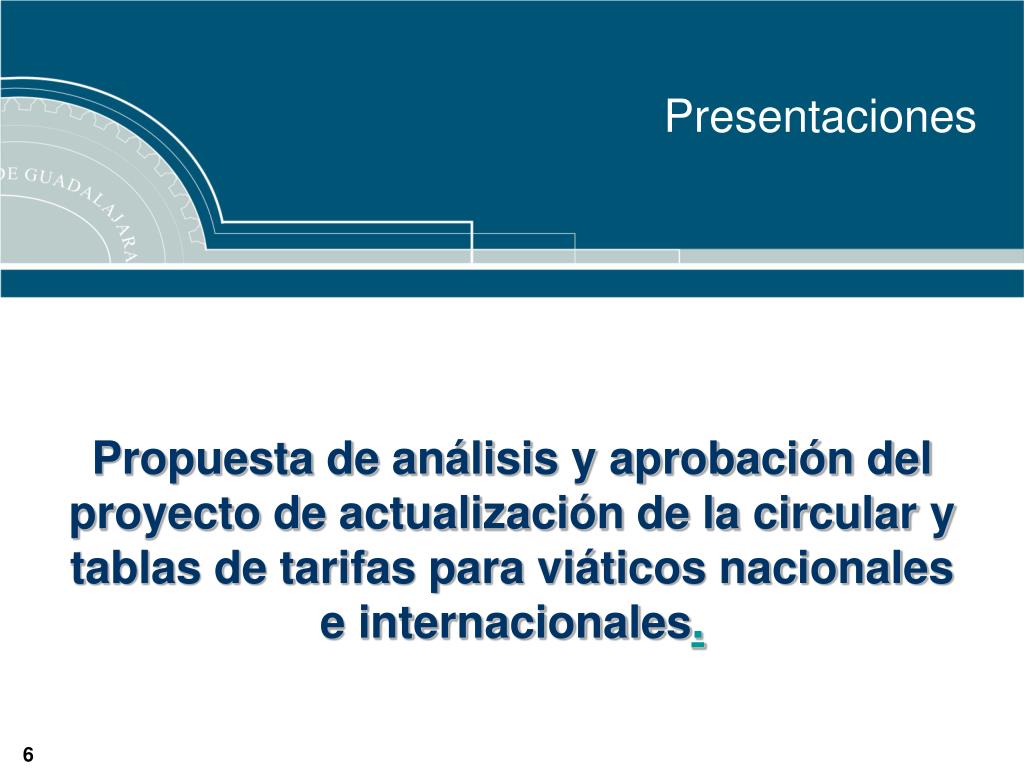 DE GUADALAJARA

Presentaciones

Propuesta de análisis y aprobación del proyecto de actualización de la circular y tablas de tarifas para viáticos nacionales e internacionales.

6